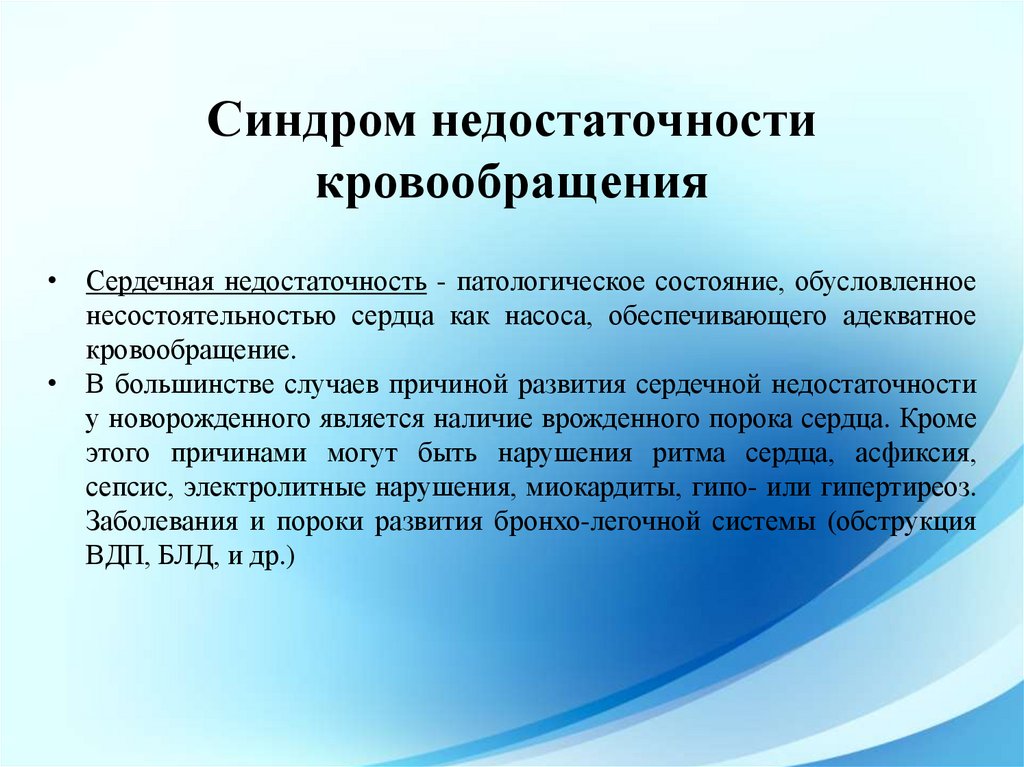 Синдром недостаточности кровообращения

• Сердечная недостаточность - патологическое состояние, обусловленное несостоятельностью сердца как насоса, обеспечивающего адекватное кровообращение.
• В большинстве случаев причиной развития сердечной недостаточности у новорожденного является наличие врожденного порока сердца. Кроме этого причинами могут быть нарушения ритма сердца, асфиксия, сепсис, электролитные нарушения, миокардиты, гипо- или гипертиреоз. Заболевания и пороки развития бронхо-легочной системы (обструкция ВДП, БЛД, и др.)